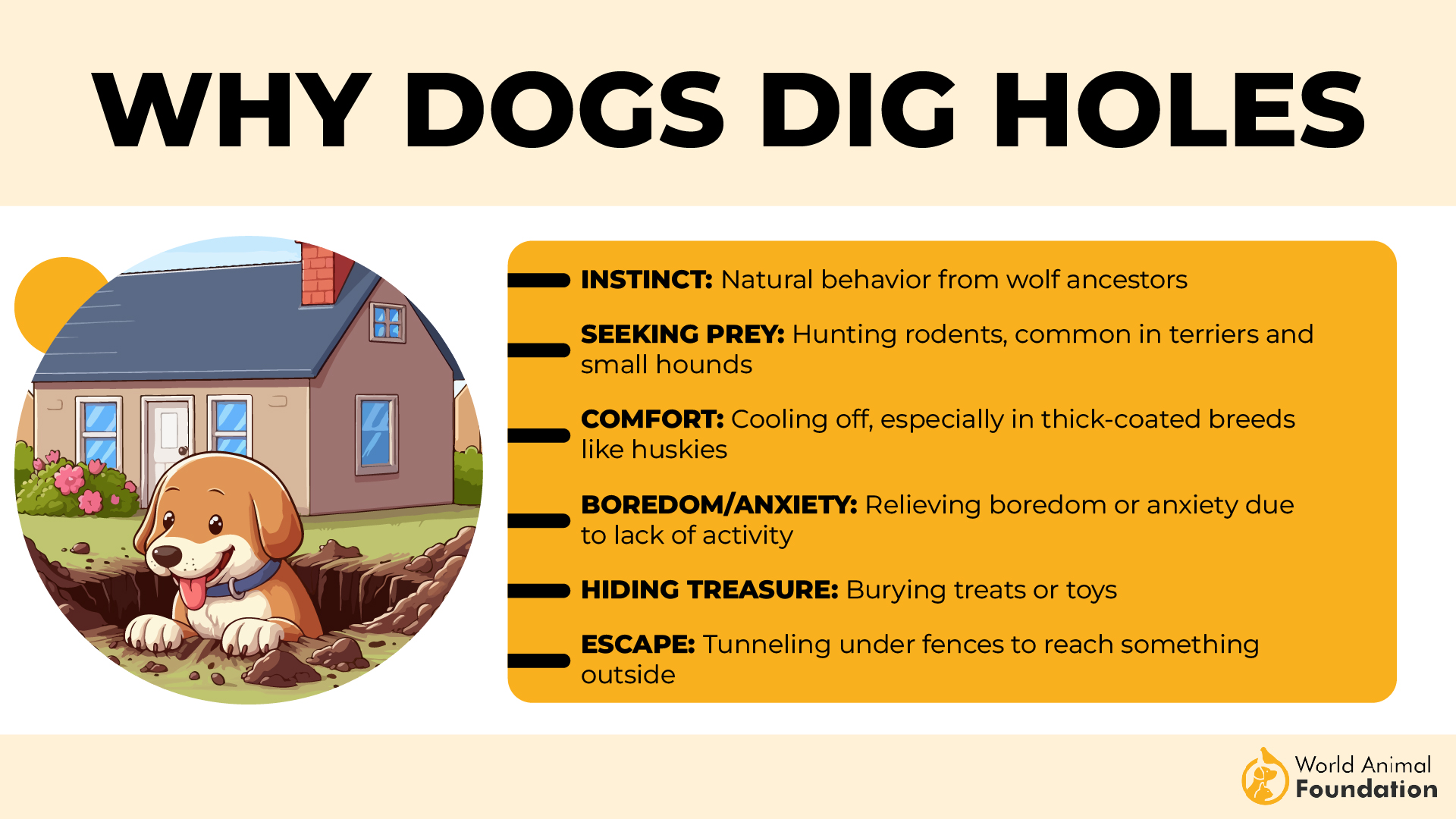 WHY DOGS DIG HOLES

INSTINCT: Natural behavior from wolf ancestors

SEEKING PREY: Hunting rodents, common in terriers and small hounds

COMFORT: Cooling off, especially in thick-coated breeds like huskies

BOREDOM/ANXIETY: Relieving boredom or anxiety due to lack of activity

HIDING TREASURE: Burying treats or toys

ESCAPE: Tunneling under fences to reach something outside

World Animal Foundation